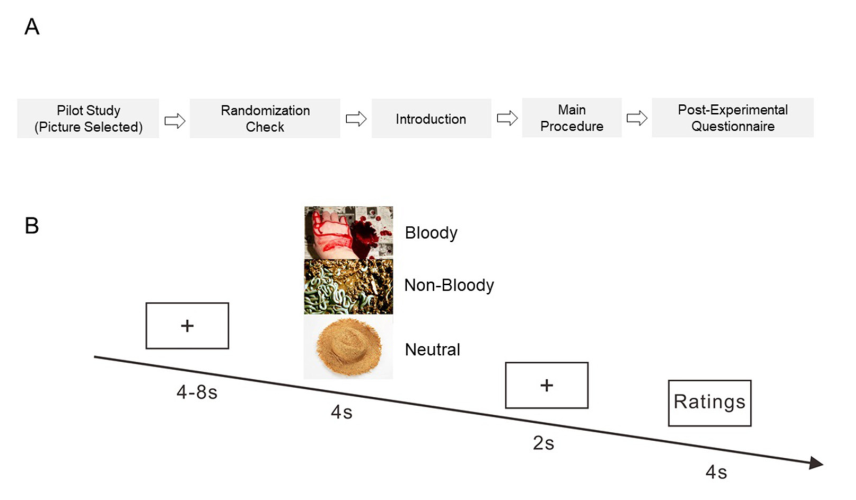 A

Pilot Study (Picture Selected)

Randomization Check

Introduction

Main Procedure

Post-Experimental Questionnaire

B

Bloody

Non-Bloody

Neutral

+

4-8s

4s

+

2s

Ratings

4s